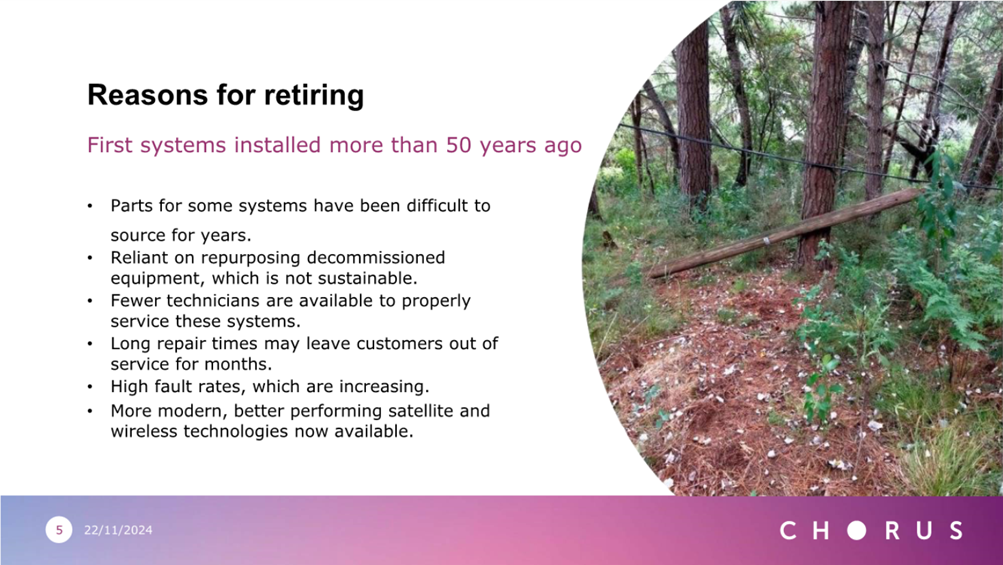 Reasons for retiring

First systems installed more than 50 years ago

• Parts for some systems have been difficult to source for years.
• Reliant on repurposing decommissioned equipment, which is not sustainable.
• Fewer technicians are available to properly service these systems.
• Long repair times may leave customers out of service for months.
• High fault rates, which are increasing.
• More modern, better performing satellite and wireless technologies now available.

5 22/11/2024

CHORUS